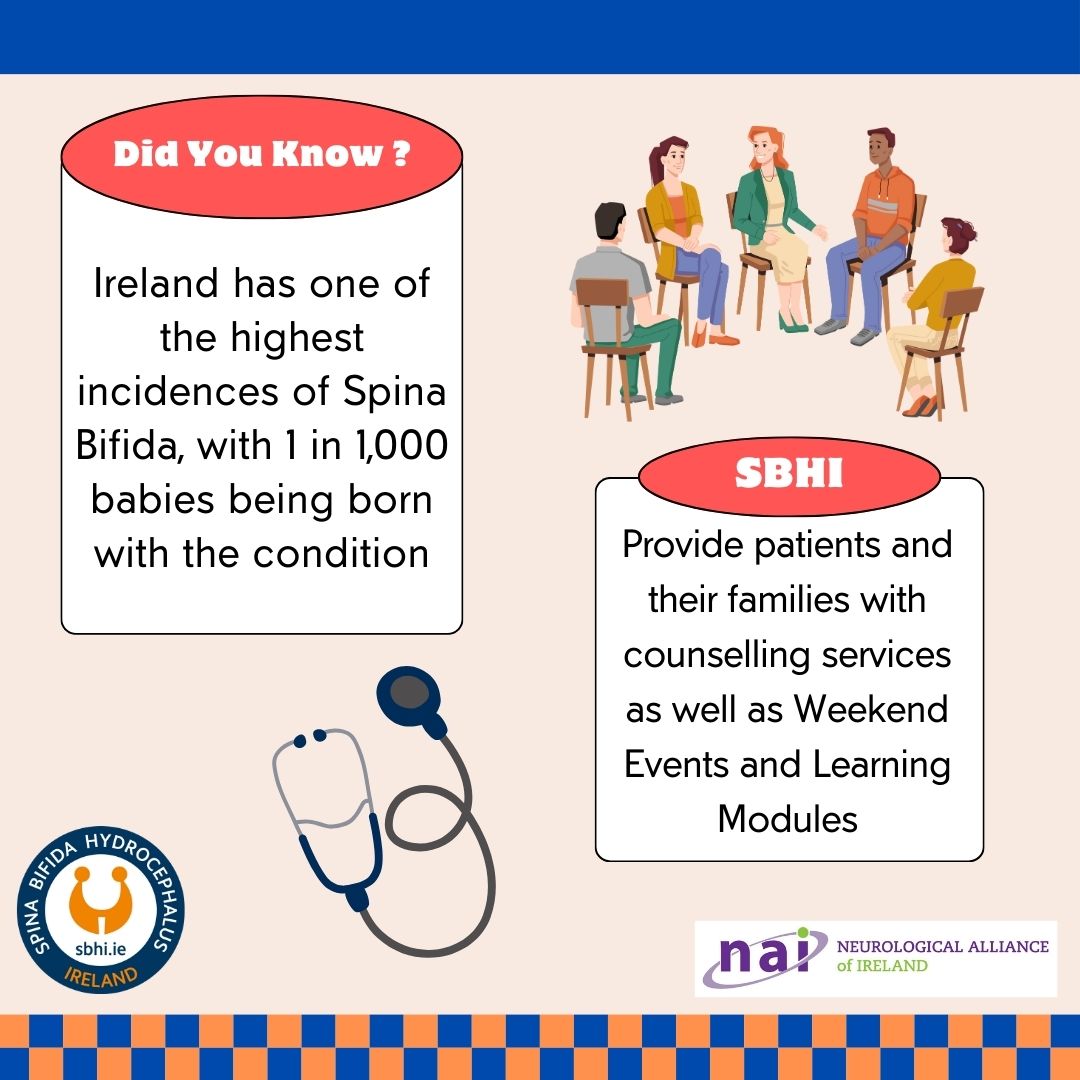 Did You Know ?

Ireland has one of the highest incidences of Spina Bifida, with 1 in 1,000 babies being born with the condition

SBHI

Provide patients and their families with counselling services as well as Weekend Events and Learning Modules

SPINA BIFIDA HYDROCEPHALUS
sbhi.ie
IRELAND

nai NEUROLOGICAL ALLIANCE of IRELAND